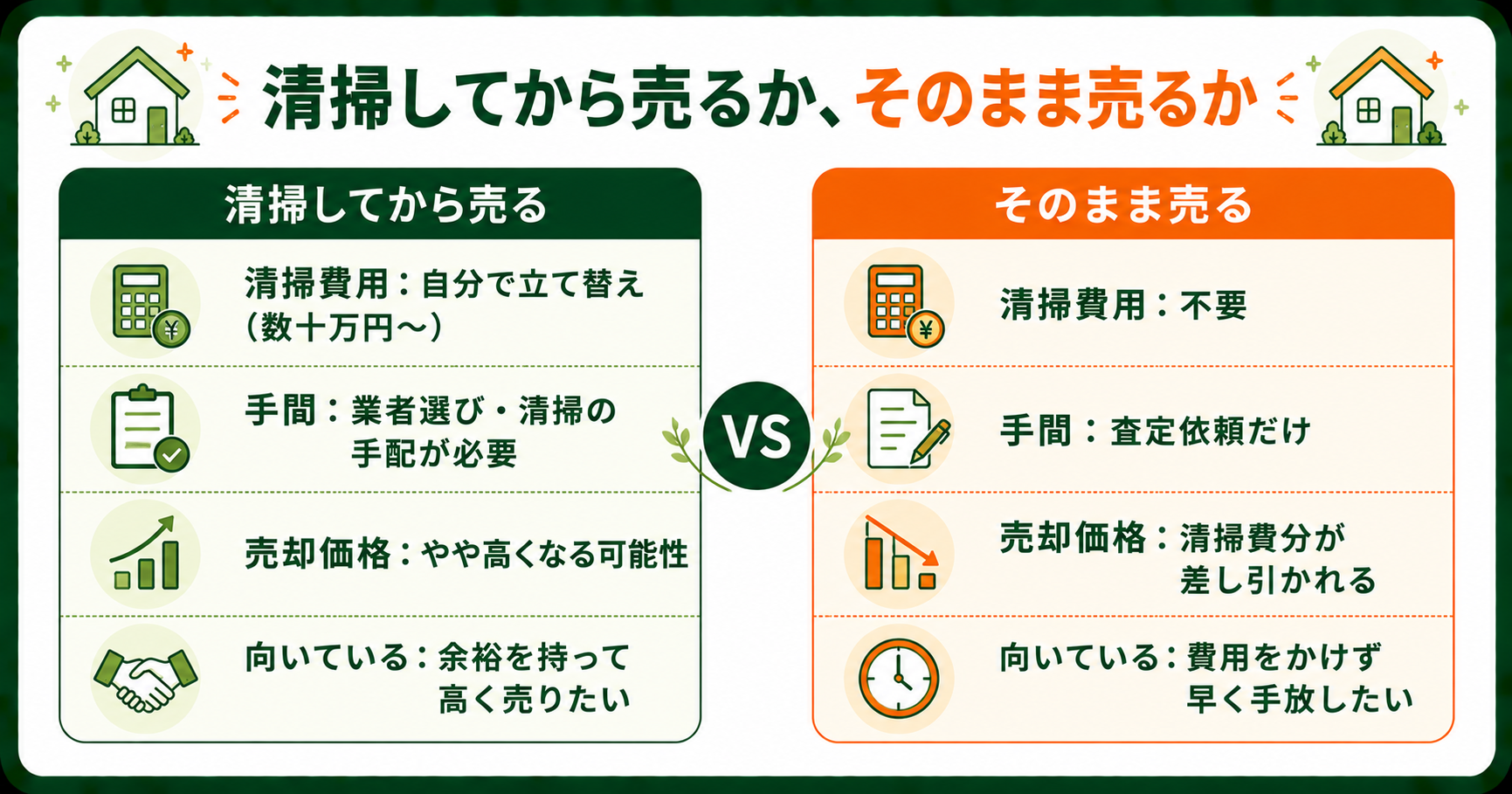 清掃してから売るか、そのまま売るか

清掃してから売る

清掃費用：自分で立て替え（数十万円〜）

手間：業者選び・清掃の手配が必要

売却価格：やや高くなる可能性

向いている：余裕を持って高く売りたい

VS

そのまま売る

清掃費用：不要

手間：査定依頼だけ

売却価格：清掃費分が差し引かれる

向いている：費用をかけず早く手放したい